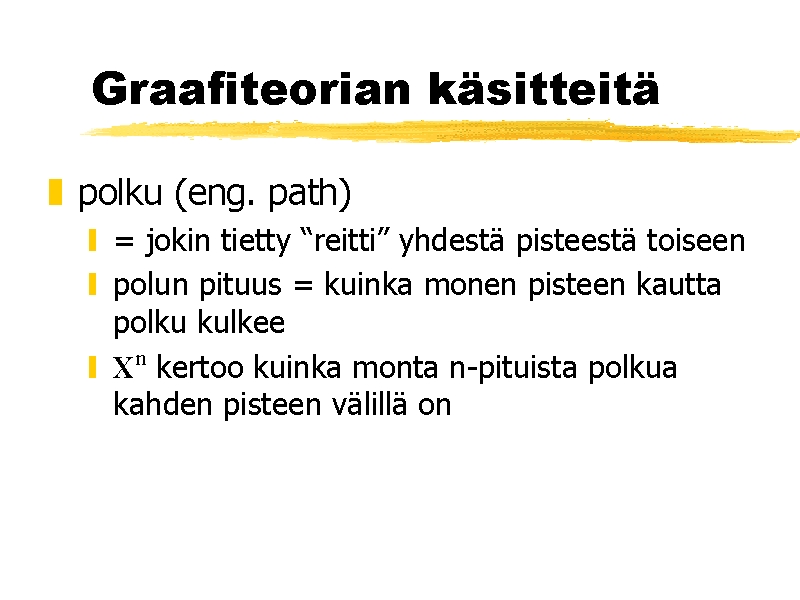 Graafiteorian käsitteitä

polku (eng. path)

= jokin tietty “reitti” yhdestä pisteestä toiseen

polun pituus = kuinka monen pisteen kautta polku kulkee

$X^n$ kertoo kuinka monta n-pituista polkua kahden pisteen välillä on